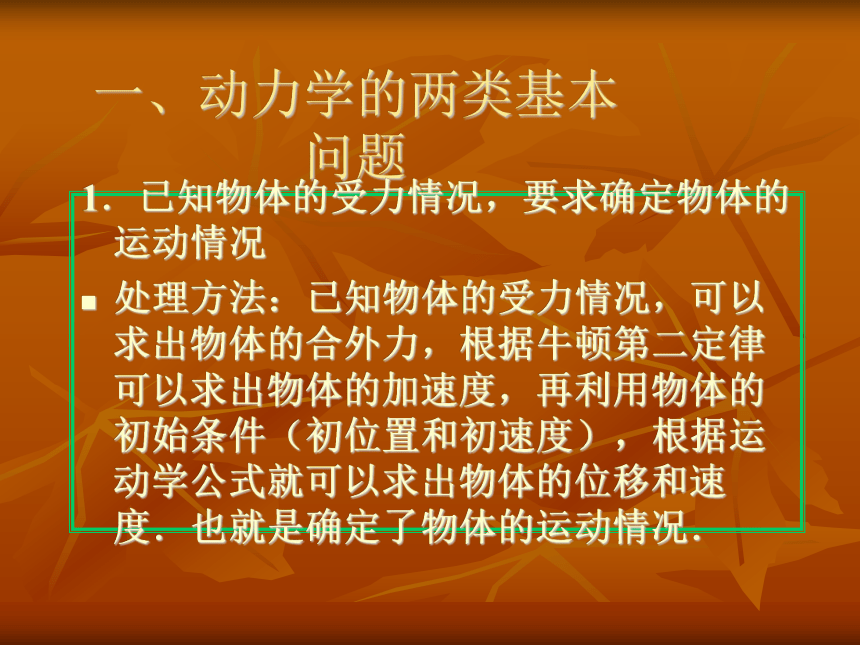 一、动力学的两类基本问题

1．已知物体的受力情况，要求确定物体的运动情况

处理方法：已知物体的受力情况，可以求出物体的合外力，根据牛顿第二定律可以求出物体的加速度，再利用物体的初始条件（初位置和初速度），根据运动学公式就可以求出物体的位移和速度．也就是确定了物体的运动情况．